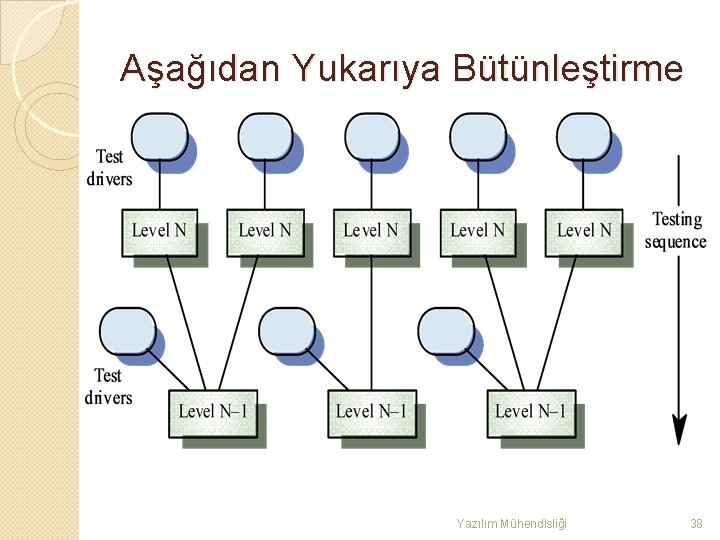 Aşağıdan Yukarıya Bütünleştirme

Test drivers

Level N

Level N

Level N

Level N

Level N

Testing sequence

Test drivers

Level N–1

Level N–1

Level N–1

Yazılım Mühendisliği

38